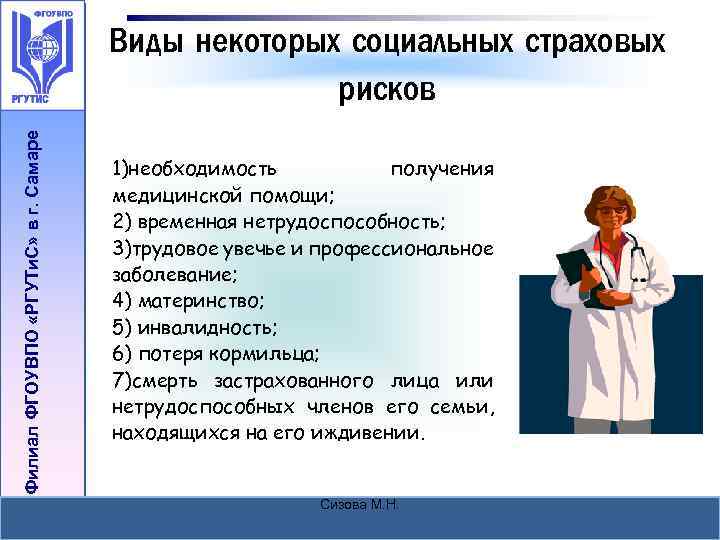 ФГОУВПО
РГУТИС

Филиал ФГОУВПО «РГУТиС» в г. Самаре

Виды некоторых социальных страховых рисков

1)необходимость получения медицинской помощи;
2) временная нетрудоспособность;
3)трудовое увечье и профессиональное заболевание;
4) материнство;
5) инвалидность;
6) потеря кормильца;
7)смерть застрахованного лица или нетрудоспособных членов его семьи, находящихся на его иждивении.

Сизова М.Н.